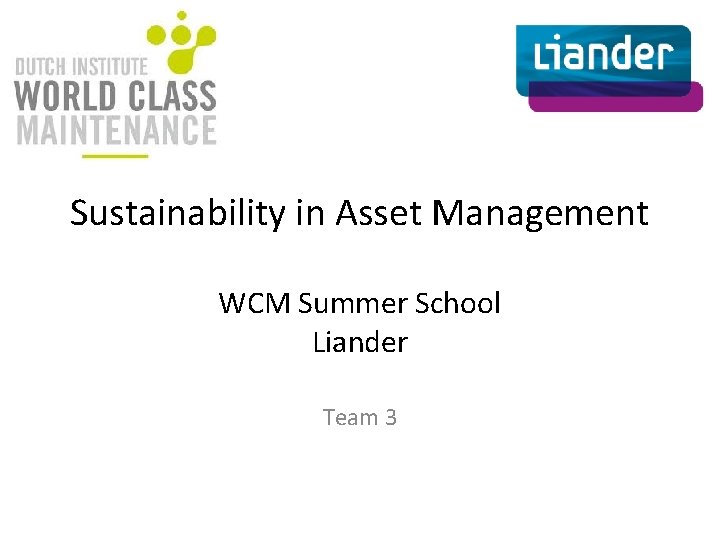 DUTCH INSTITUTE
WORLD CLASS
MAINTENANCE

Liander

Sustainability in Asset Management

WCM Summer School
Liander

Team 3